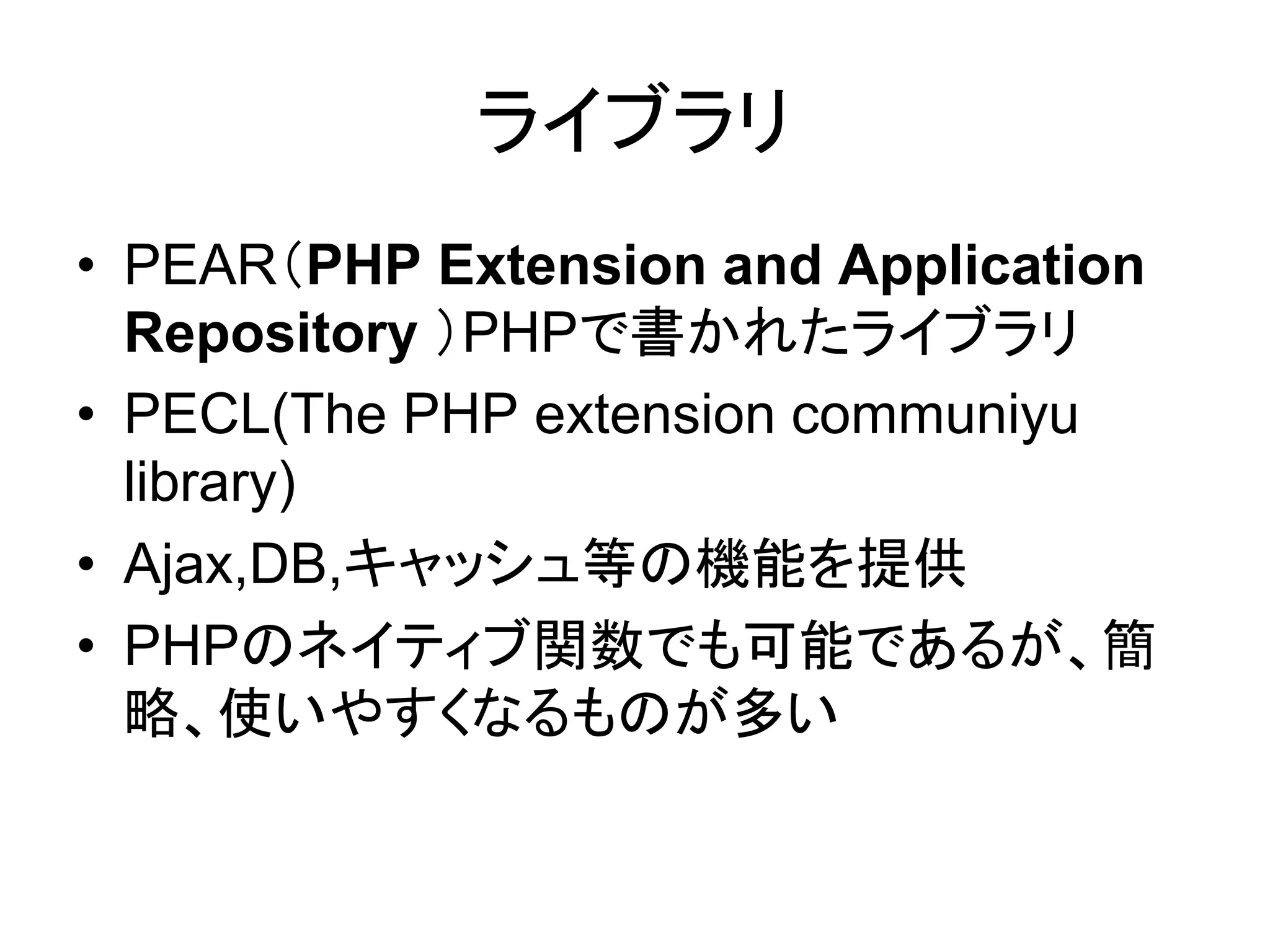 ライブラリ

• PEAR（PHP Extension and Application Repository ）PHPで書かれたライブラリ
• PECL(The PHP extension communiyu library)
• Ajax,DB,キャッシュ等の機能を提供
• PHPのネイティブ関数でも可能であるが、簡略、使いやすくなるものが多い